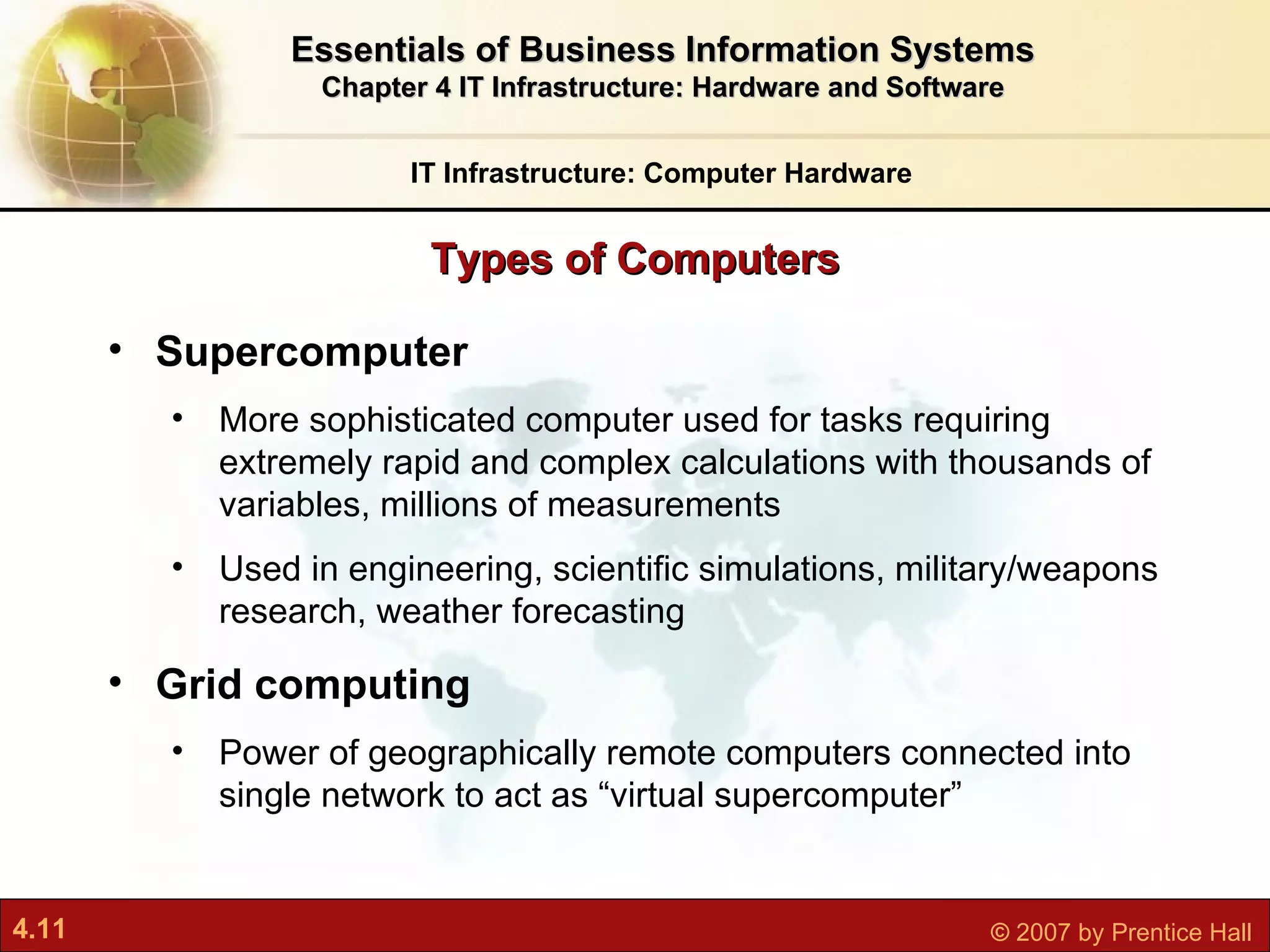 Essentials of Business Information Systems
Chapter 4 IT Infrastructure: Hardware and Software

IT Infrastructure: Computer Hardware

Types of Computers

• Supercomputer
  • More sophisticated computer used for tasks requiring extremely rapid and complex calculations with thousands of variables, millions of measurements
  • Used in engineering, scientific simulations, military/weapons research, weather forecasting
• Grid computing
  • Power of geographically remote computers connected into single network to act as “virtual supercomputer”

4.11

© 2007 by Prentice Hall